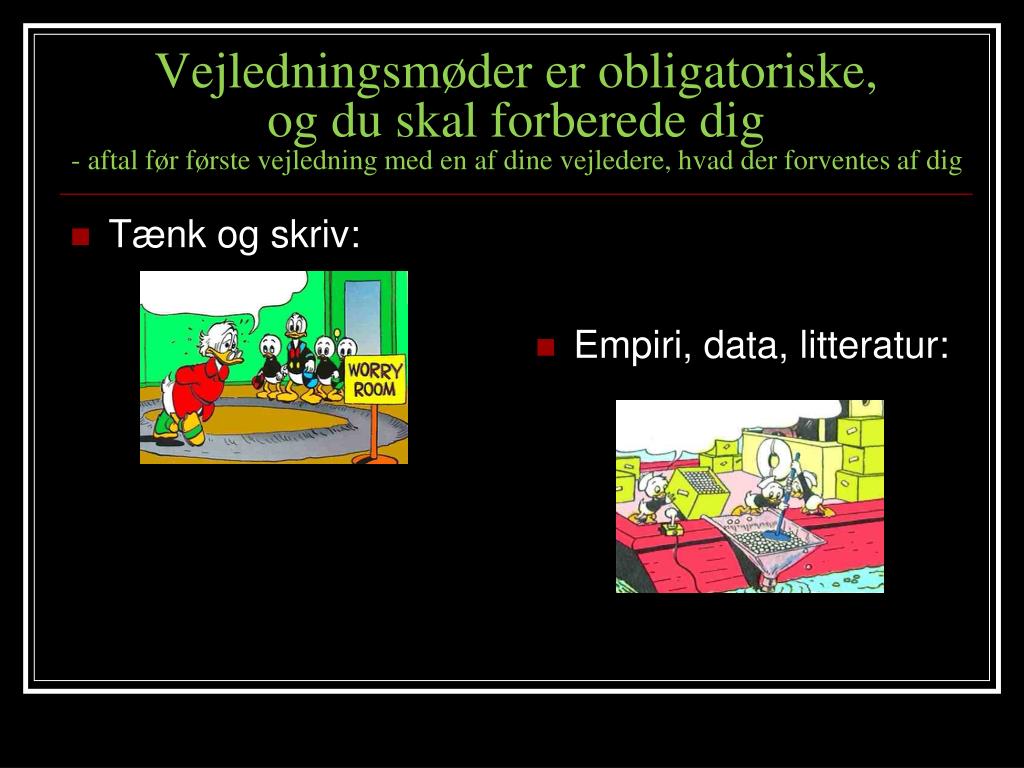 Vejledningsmøder er obligatoriske, og du skal forberede dig
- aftal før første vejledning med en af dine vejledere, hvad der forventes af dig

Tænk og skriv:

WORRY ROOM

Empiri, data, litteratur: